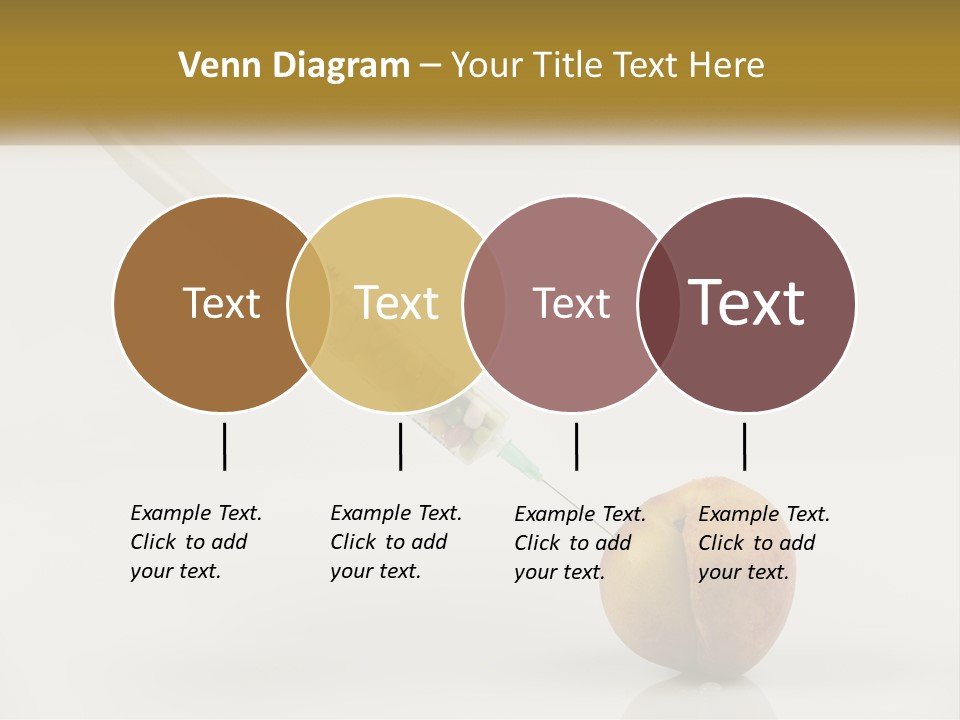 Venn Diagram – Your Title Text Here

Text

Text

Text

Text

Example Text. Click to add your text.

Example Text. Click to add your text.

Example Text. Click to add your text.

Example Text. Click to add your text.